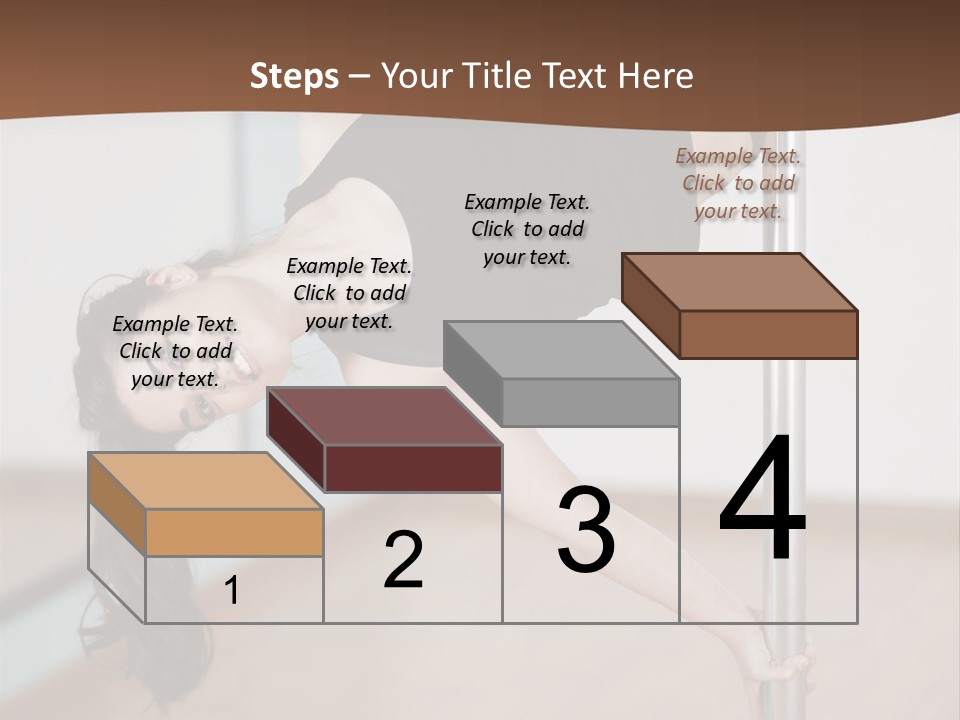 Steps – Your Title Text Here

Example Text. Click to add your text.

Example Text. Click to add your text.

Example Text. Click to add your text.

Example Text. Click to add your text.

1

2

3

4